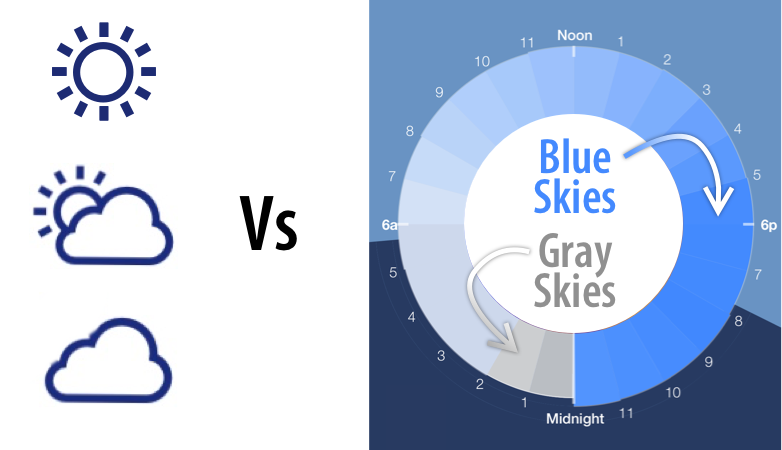 Vs

Noon
1
2
3
4
5
6p
7
8
9
10
11
Midnight
1
2
3
4
5
6a
7
8
9
10
11

Blue Skies

Gray Skies